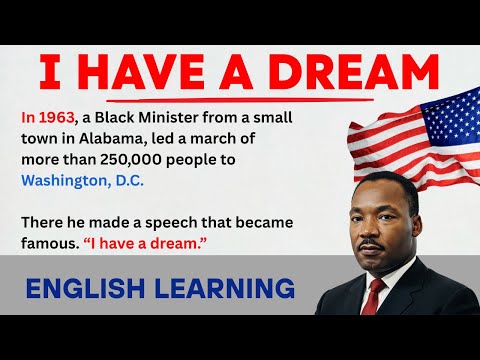 I HAVE A DREAM

In 1963, a Black Minister from a small town in Alabama, led a march of more than 250,000 people to Washington, D.C.

There he made a speech that became famous. “I have a dream.”

ENGLISH LEARNING